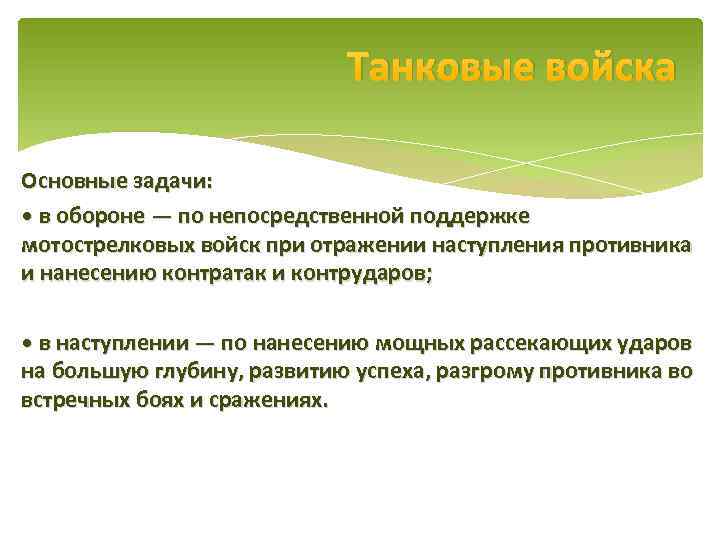 Танковые войска

Основные задачи:

• в обороне — по непосредственной поддержке мотострелковых войск при отражении наступления противника и нанесению контратак и контрударов;

• в наступлении — по нанесению мощных рассекающих ударов на большую глубину, развитию успеха, разгрому противника во встречных боях и сражениях.